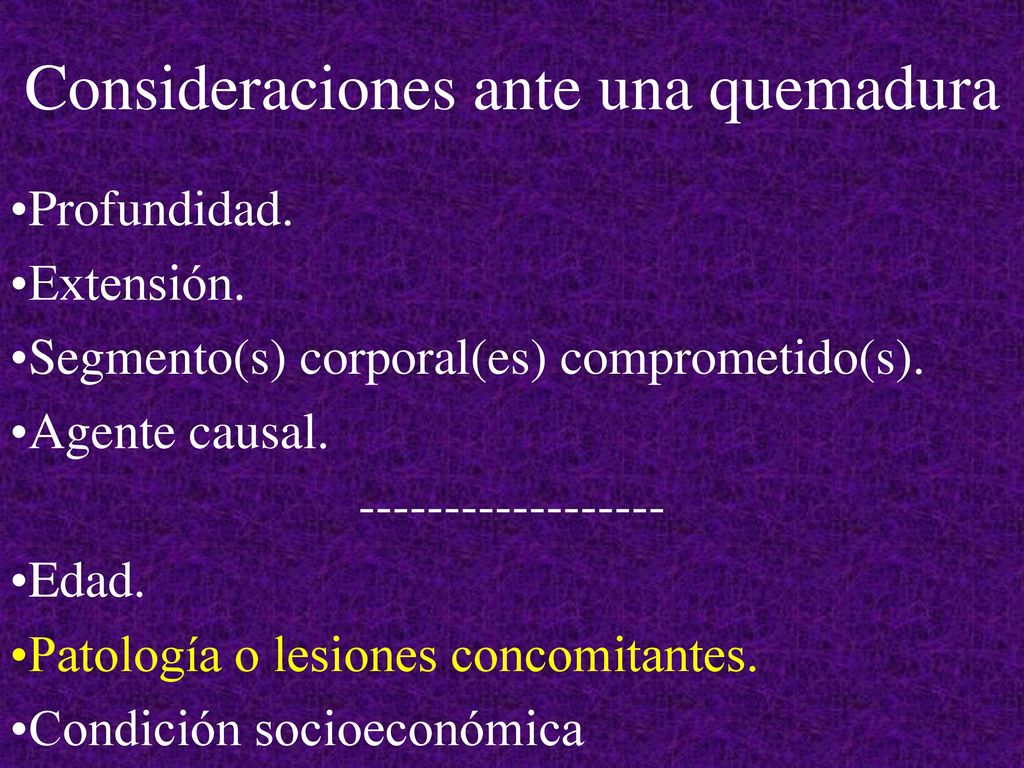 Consideraciones ante una quemadura

•Profundidad.

•Extensión.

•Segmento(s) corporal(es) comprometido(s).

•Agente causal.

------------------

•Edad.

•Patología o lesiones concomitantes.

•Condición socioeconómica